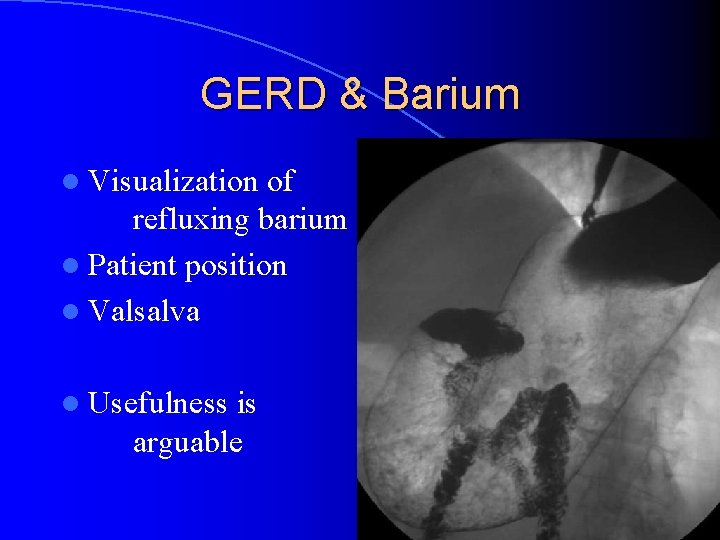 GERD & Barium

- Visualization of refluxing barium
- Patient position
- Valsalva

- Usefulness is arguable